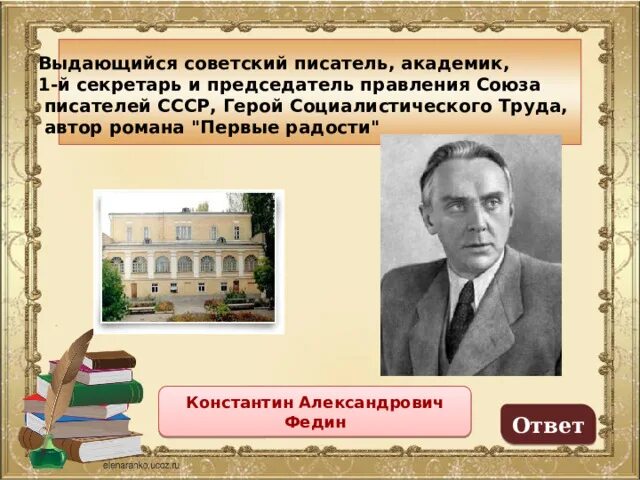 Выдающийся советский писатель, академик, 1-й секретарь и председатель правления Союза писателей СССР, Герой Социалистического Труда, автор романа "Первые радости"

Константин Александрович Федин

Ответ

elenaranko.ucoz.ru